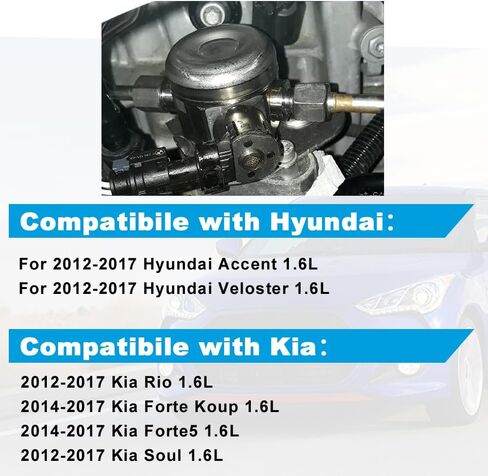 Compatibile with Hyundai:

For 2012-2017 Hyundai Accent 1.6L
For 2012-2017 Hyundai Veloster 1.6L

Compatibile with Kia:

2012-2017 Kia Rio 1.6L
2014-2017 Kia Forte Koup 1.6L
2014-2017 Kia Forte5 1.6L
2012-2017 Kia Soul 1.6L